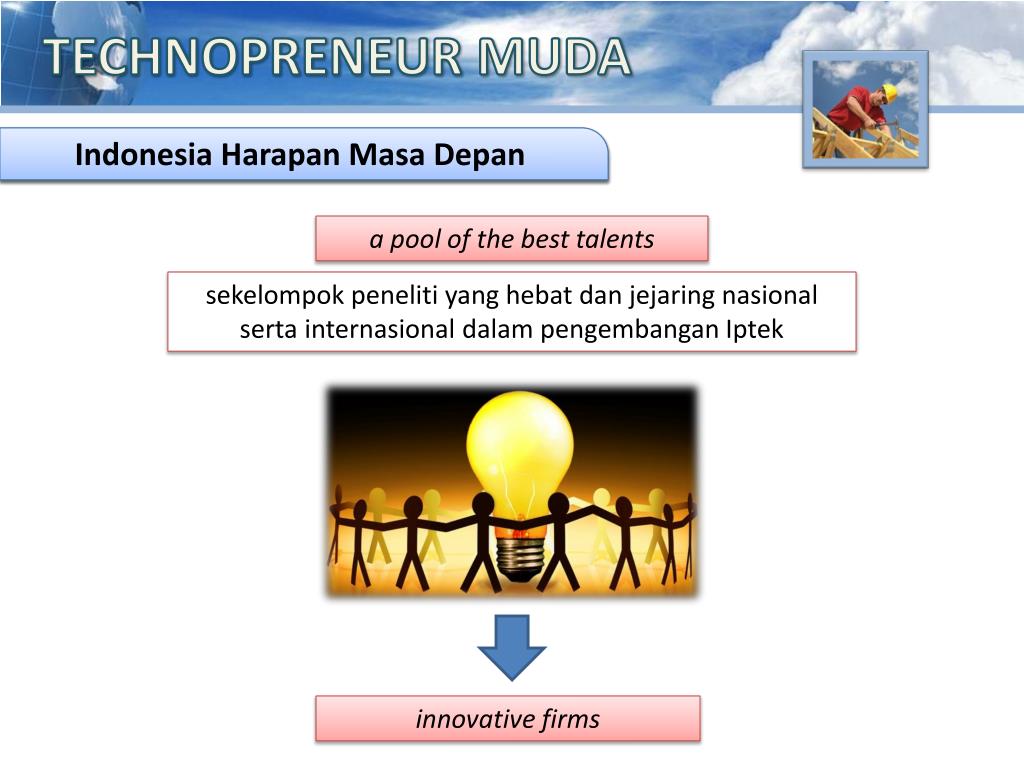 TECHNOPRENEUR MUDA

Indonesia Harapan Masa Depan

a pool of the best talents

sekelompok peneliti yang hebat dan jejaring nasional serta internasional dalam pengembangan Iptek

innovative firms